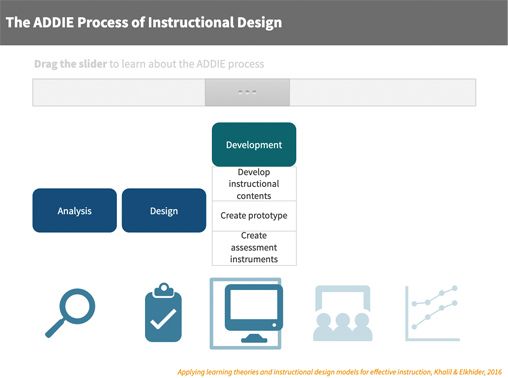 The ADDIE Process of Instructional Design

Drag the slider to learn about the ADDIE process

---

Development

Develop instructional contents

Create prototype

Create assessment instruments

Analysis

Design

Applying learning theories and instructional design models for effective instruction, Khalil & Elkhider, 2016